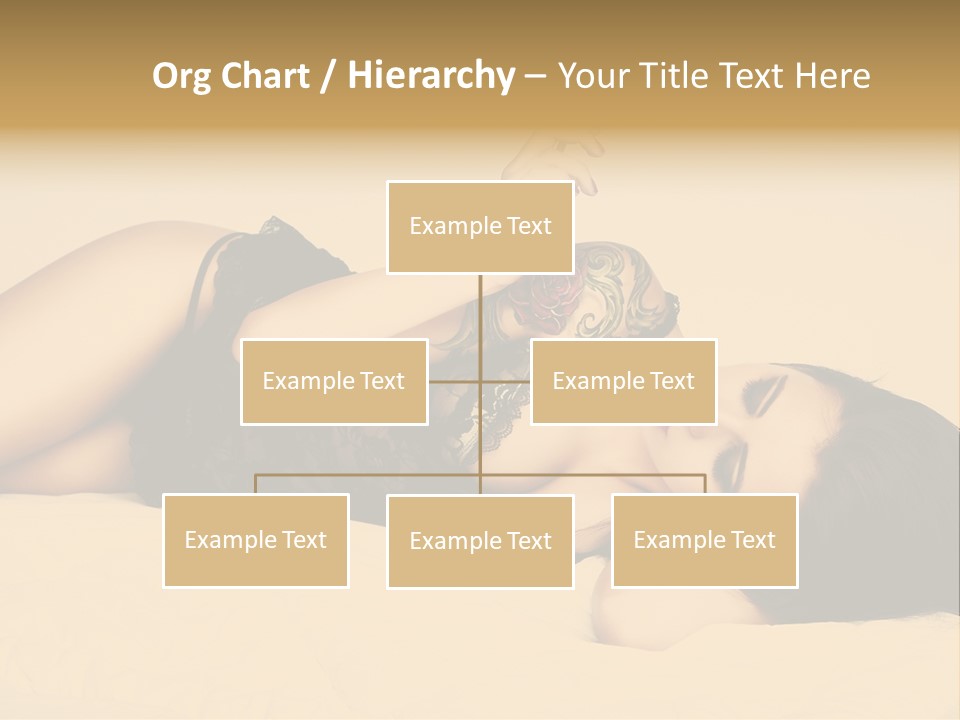 Org Chart / Hierarchy – Your Title Text Here

Example Text

Example Text

Example Text

Example Text

Example Text

Example Text